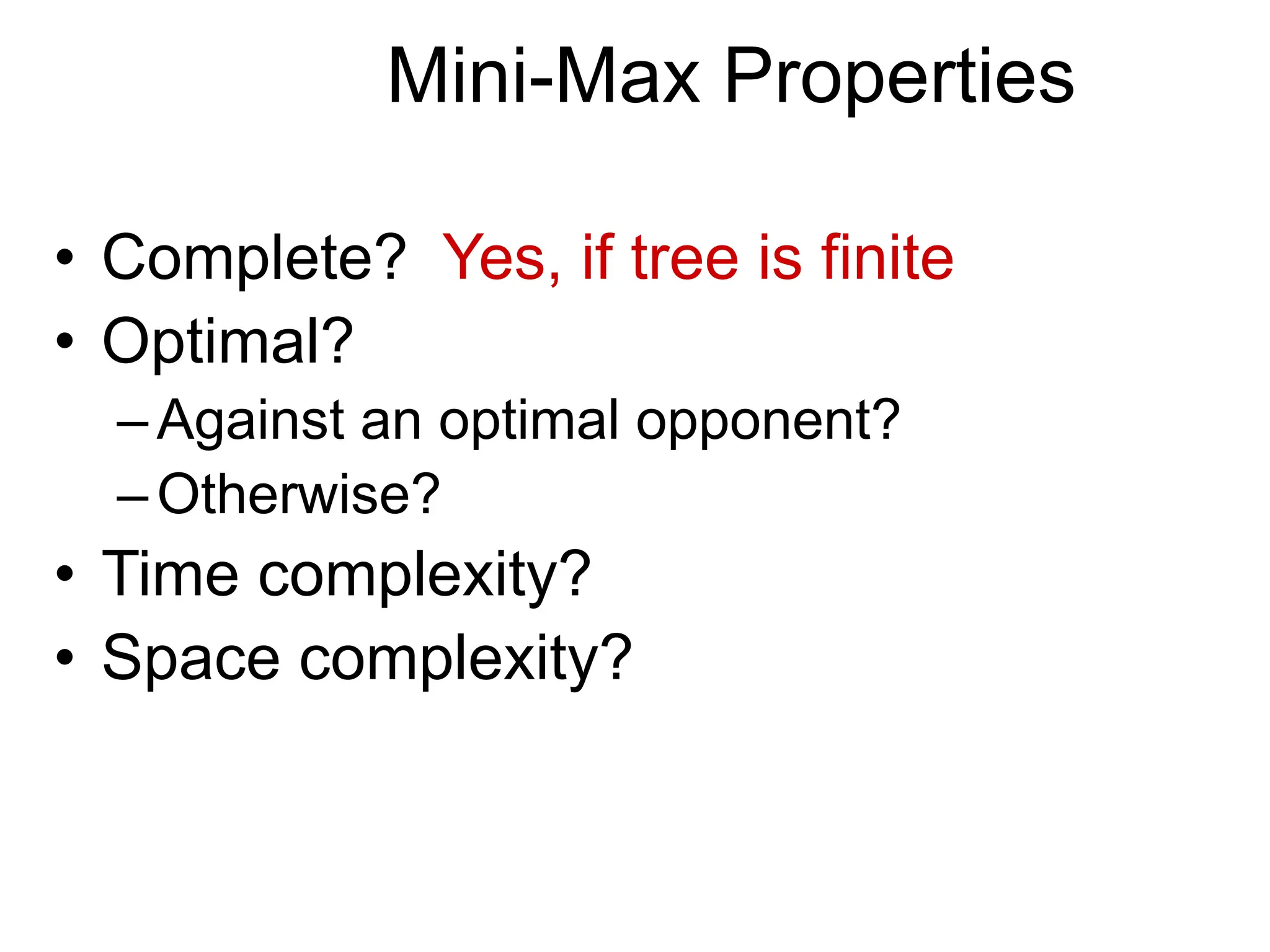 Mini-Max Properties

• Complete? Yes, if tree is finite
• Optimal?
– Against an optimal opponent?
– Otherwise?
• Time complexity?
• Space complexity?